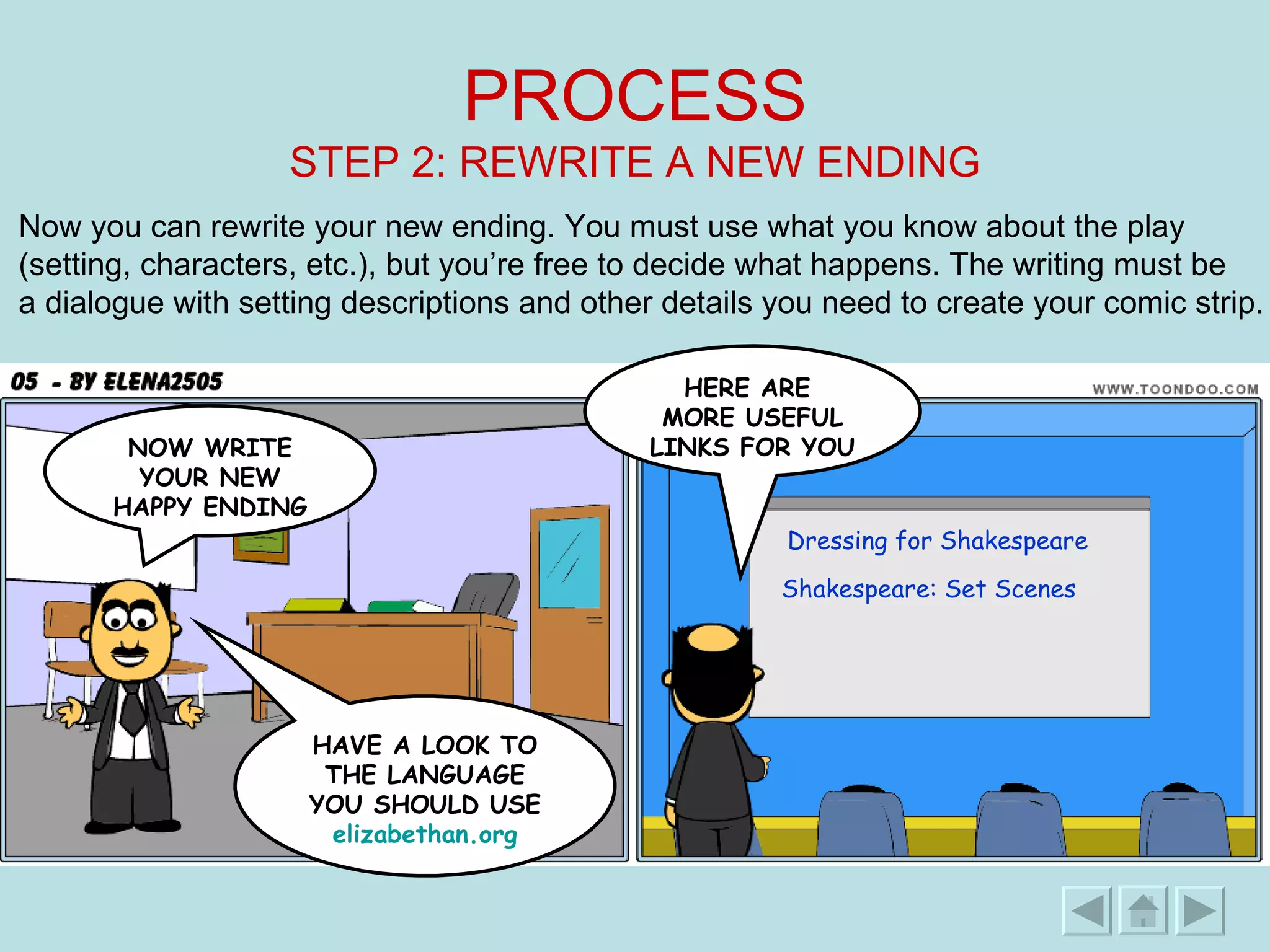 PROCESS
STEP 2: REWRITE A NEW ENDING

Now you can rewrite your new ending. You must use what you know about the play (setting, characters, etc.), but you're free to decide what happens. The writing must be a dialogue with setting descriptions and other details you need to create your comic strip.

05 - BY ELENA2505

WWW.TOONDOO.COM

NOW WRITE YOUR NEW HAPPY ENDING

HAVE A LOOK TO THE LANGUAGE YOU SHOULD USE
elizabethan.org

HERE ARE MORE USEFUL LINKS FOR YOU

Dressing for Shakespeare

Shakespeare: Set Scenes